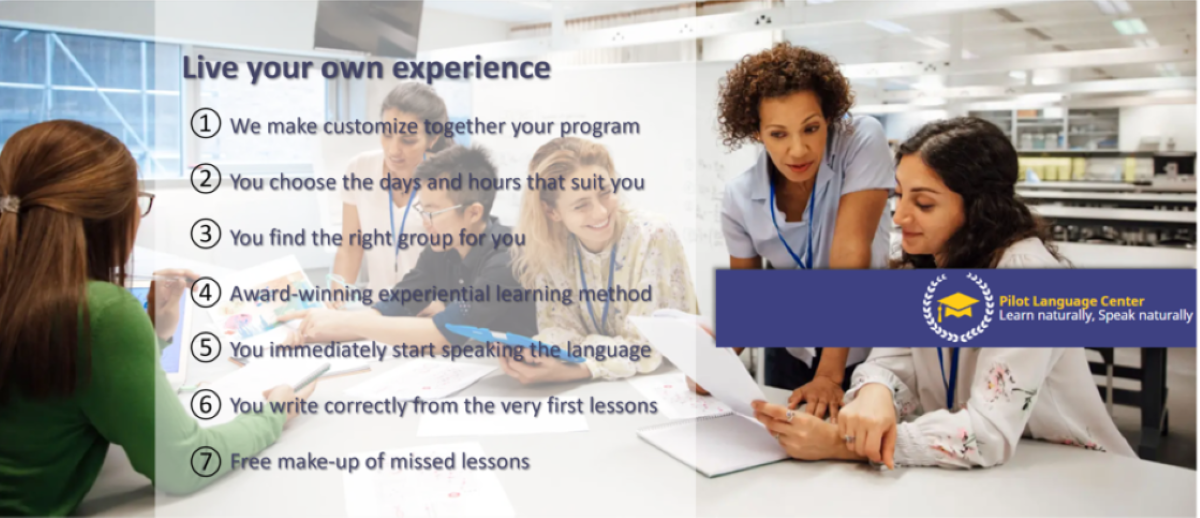 Live your own experience

① We make customize together your program

② You choose the days and hours that suit you

③ You find the right group for you

④ Award-winning experiential learning method

⑤ You immediately start speaking the language

⑥ You write correctly from the very first lessons

⑦ Free make-up of missed lessons

Pilot Language Center
Learn naturally, Speak naturally